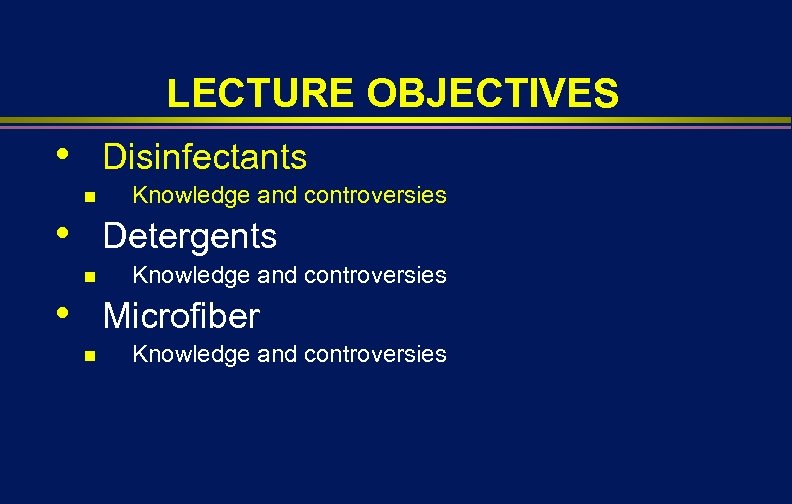 LECTURE OBJECTIVES

• Disinfectants
 ▪ Knowledge and controversies
• Detergents
 ▪ Knowledge and controversies
• Microfiber
 ▪ Knowledge and controversies